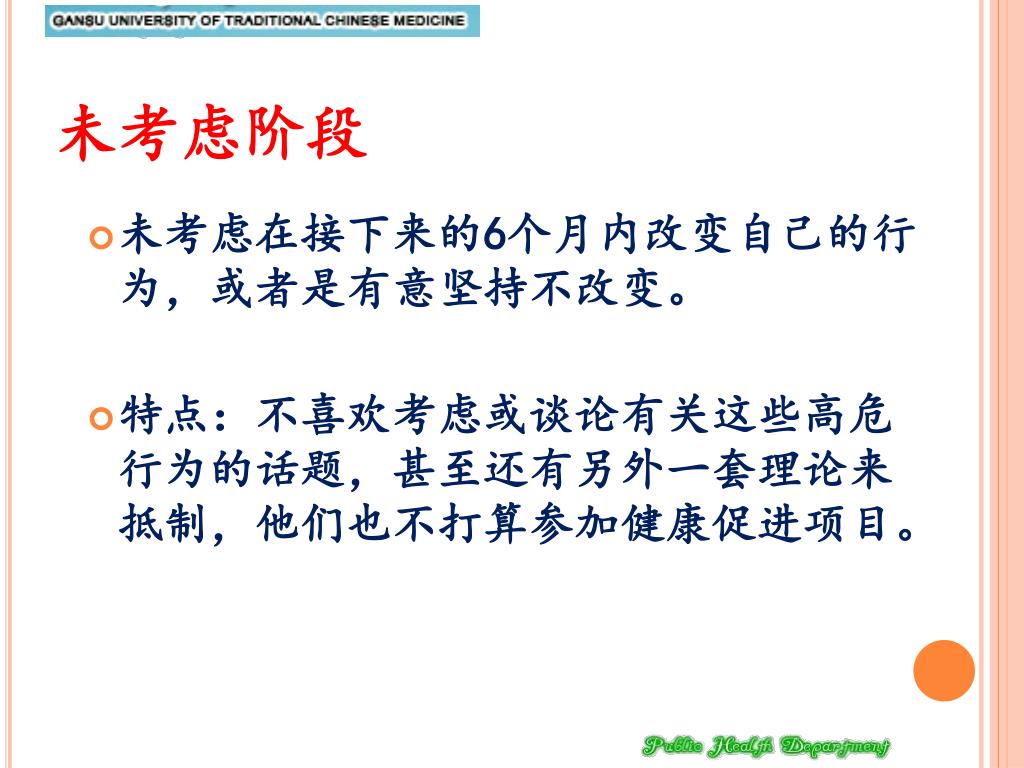 GANSU UNIVERSITY OF TRADITIONAL CHINESE MEDICINE

未考虑阶段

未考虑在接下来的6个月内改变自己的行为，或者是有意坚持不改变。

特点：不喜欢考虑或谈论有关这些高危行为的话题，甚至还有另外一套理论来抵制，他们也不打算参加健康促进项目。

Public Health Department